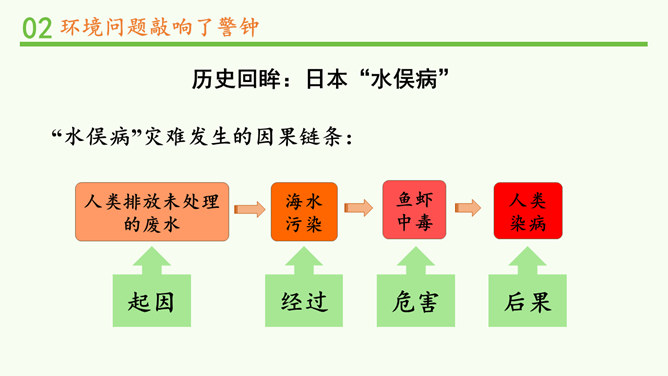 02 环境问题敲响了警钟

历史回眸：日本“水俣病”

“水俣病”灾难发生的因果链条：

人类排放未处理的废水

海水污染

鱼虾中毒

人类染病

起因

经过

危害

后果